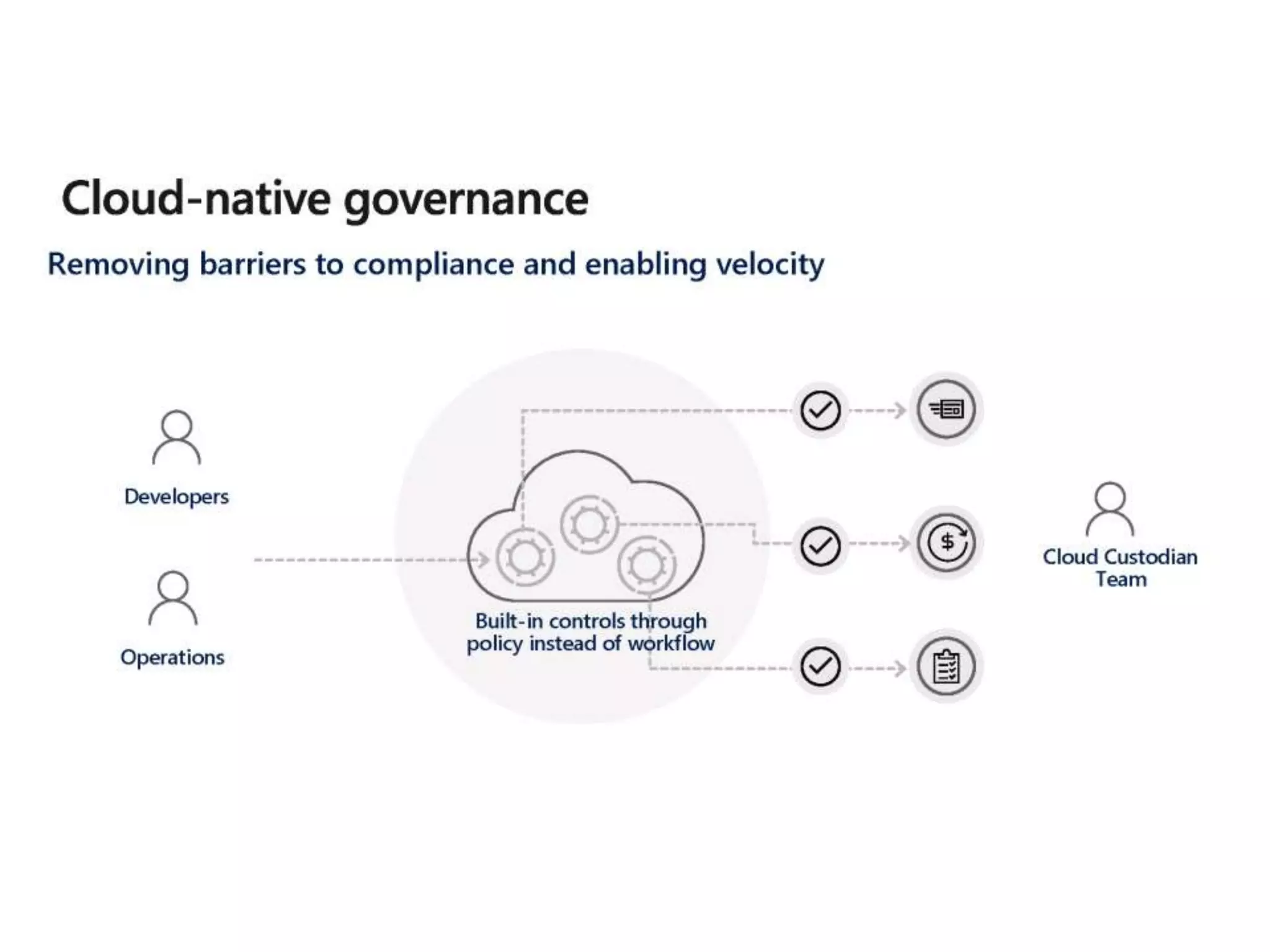 Cloud-native governance

Removing barriers to compliance and enabling velocity

Developers

Operations

Built-in controls through policy instead of workflow

$

Cloud Custodian Team